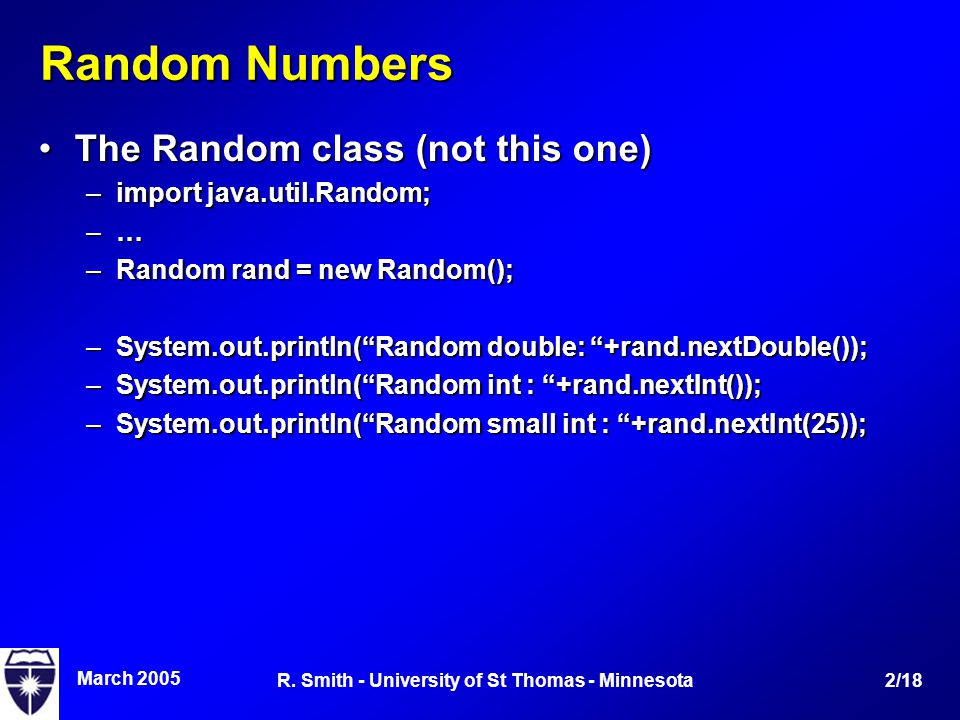 Random Numbers

• The Random class (not this one)
– import java.util.Random;
– …
– Random rand = new Random();

– System.out.println(“Random double: “+rand.nextDouble());
– System.out.println(“Random int : “+rand.nextInt());
– System.out.println(“Random small int : “+rand.nextInt(25));

March 2005

R. Smith - University of St Thomas - Minnesota

2/18